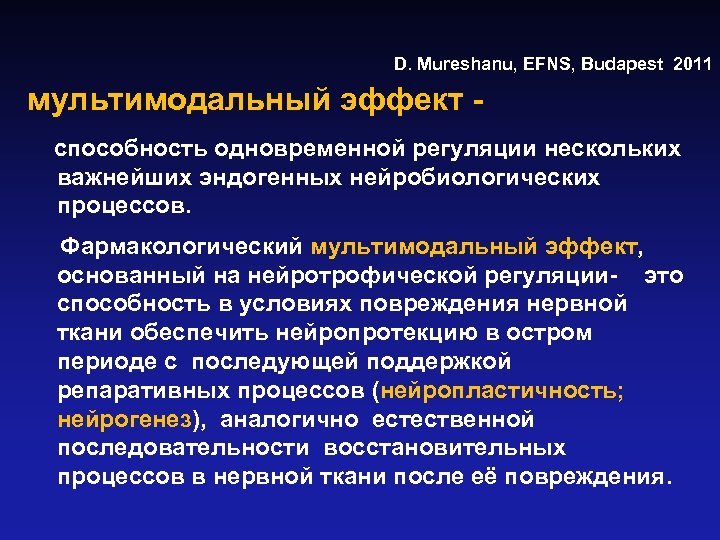 D. Mureshanu, EFNS, Budapest 2011

мультимодальный эффект -

способность одновременной регуляции нескольких важнейших эндогенных нейробиологических процессов.

Фармакологический мультимодальный эффект, основанный на нейротрофической регуляции- это способность в условиях повреждения нервной ткани обеспечить нейропротекцию в остром периоде с последующей поддержкой репаративных процессов (нейропластичность; нейрогенез), аналогично естественной последовательности восстановительных процессов в нервной ткани после её повреждения.